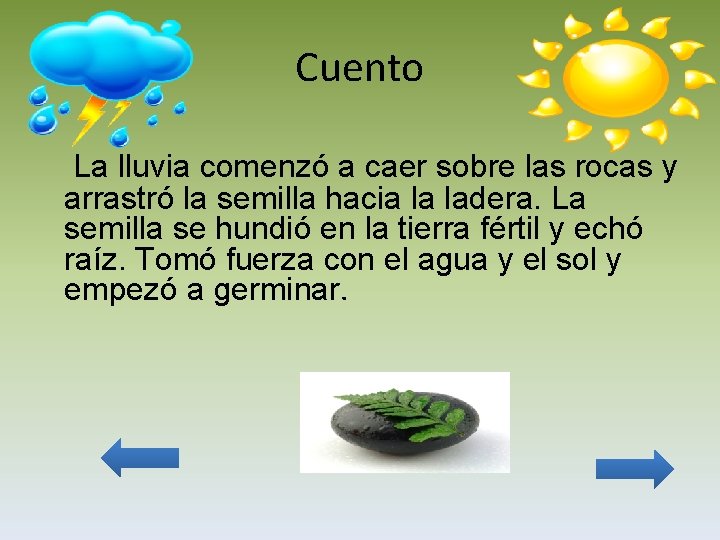 Cuento

La lluvia comenzó a caer sobre las rocas y arrastró la semilla hacia la ladera. La semilla se hundió en la tierra fértil y echó raíz. Tomó fuerza con el agua y el sol y empezó a germinar.